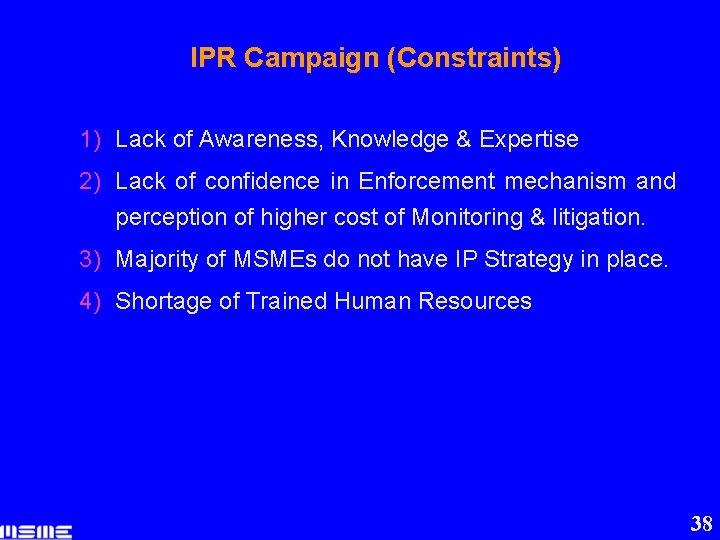 IPR Campaign (Constraints)

1) Lack of Awareness, Knowledge & Expertise

2) Lack of confidence in Enforcement mechanism and perception of higher cost of Monitoring & litigation.

3) Majority of MSMEs do not have IP Strategy in place.

4) Shortage of Trained Human Resources

MSME

38